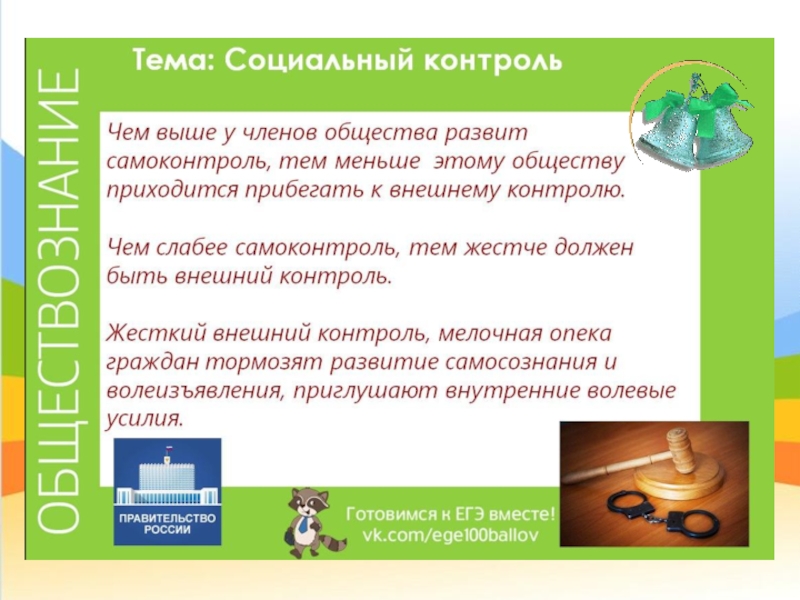 ОБЩЕСТВОЗНАНИЕ

Тема: Социальный контроль

Чем выше у членов общества развит самоконтроль, тем меньше этому обществу приходится прибегать к внешнему контролю.

Чем слабее самоконтроль, тем жестче должен быть внешний контроль.

Жесткий внешний контроль, мелочная опека граждан тормозят развитие самосознания и волеизъявления, приглушают внутренние волевые усилия.

ПРАВИТЕЛЬСТВО РОССИИ

Готовимся к ЕГЭ вместе!
vk.com/ege100ballov